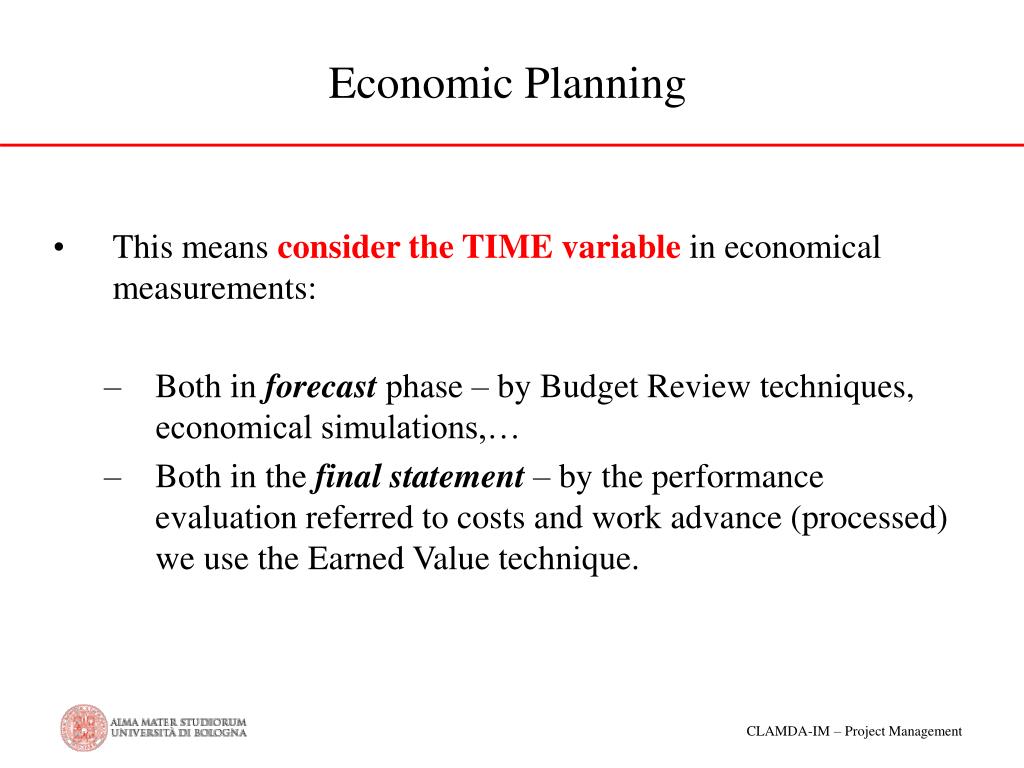 Economic Planning

• This means consider the TIME variable in economical measurements:

– Both in forecast phase – by Budget Review techniques, economical simulations,…
– Both in the final statement – by the performance evaluation referred to costs and work advance (processed) we use the Earned Value technique.

ALMA MATER STUDIORUM
UNIVERSITÀ DI BOLOGNA

CLAMDA-IM – Project Management